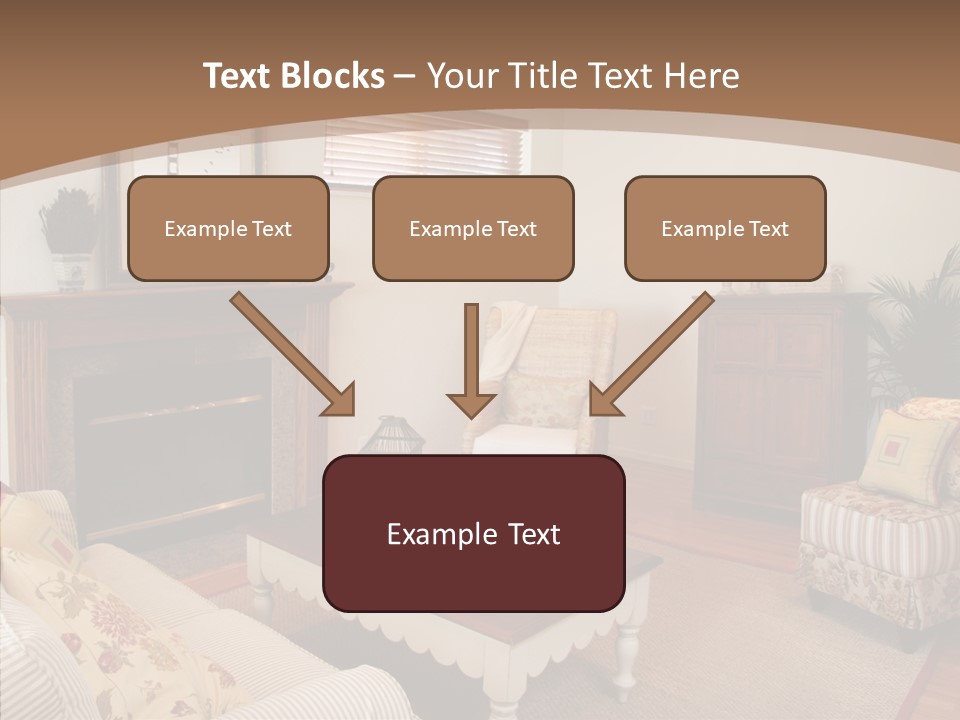 Text Blocks – Your Title Text Here

Example Text

Example Text

Example Text

Example Text